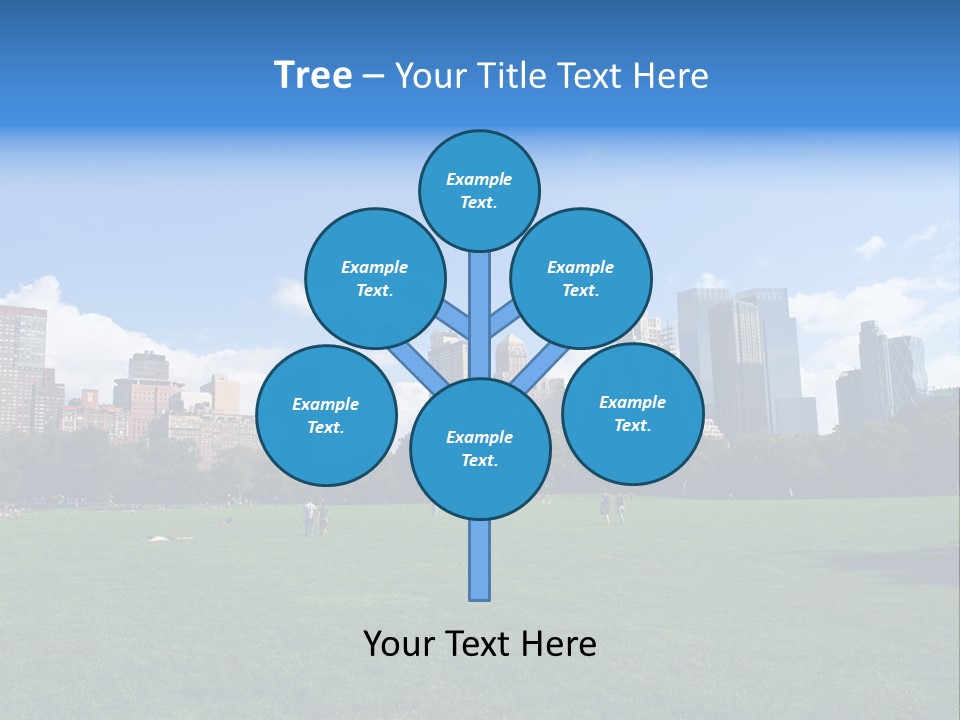 Tree – Your Title Text Here

Example Text.

Example Text.

Example Text.

Example Text.

Example Text.

Example Text.

Your Text Here